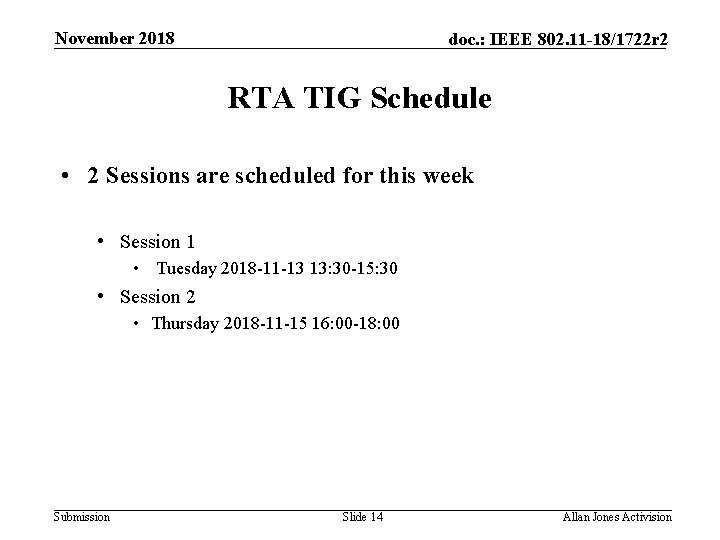 November 2018

doc.: IEEE 802.11-18/1722r2

RTA TIG Schedule

• 2 Sessions are scheduled for this week

• Session 1
  • Tuesday 2018-11-13 13:30-15:30
• Session 2
  • Thursday 2018-11-15 16:00-18:00

Submission

Slide 14

Allan Jones Activision